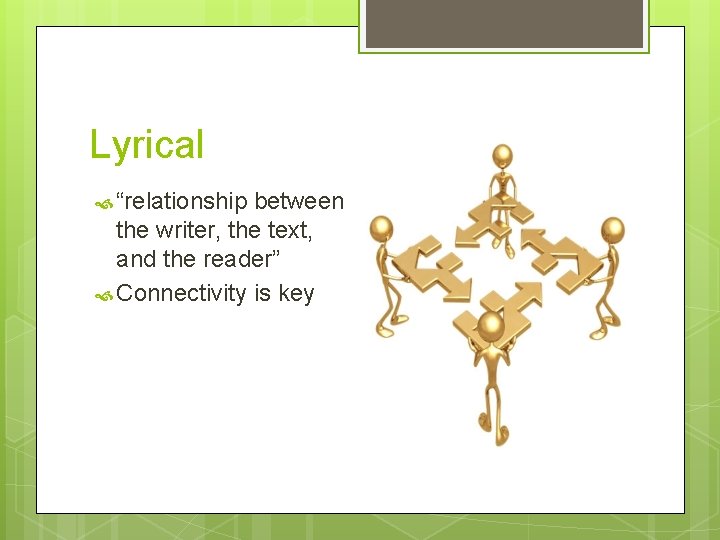 Lyrical

“relationship between the writer, the text, and the reader”

Connectivity is key